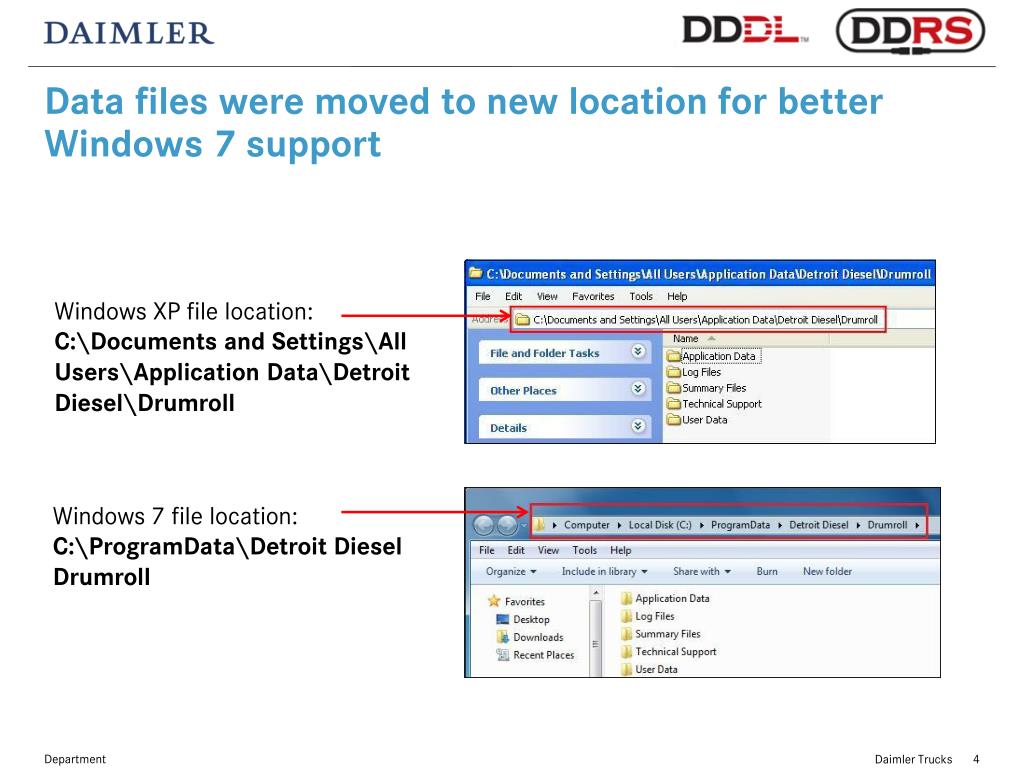 DAIMLER

DDDL™ DDRS

Data files were moved to new location for better Windows 7 support

Windows XP file location:
C:\Documents and Settings\All Users\Application Data\Detroit Diesel\Drumroll

C:\Documents and Settings\All Users\Application Data\Detroit Diesel\Drumroll
File Edit View Favorites Tools Help
Address C:\Documents and Settings\All Users\Application Data\Detroit Diesel\Drumroll
File and Folder Tasks
Other Places
Details
Name
Application Data
Log Files
Summary Files
Technical Support
User Data

Windows 7 file location:
C:\ProgramData\Detroit Diesel Drumroll

Computer ▸ Local Disk (C:) ▸ ProgramData ▸ Detroit Diesel ▸ Drumroll ▸
File Edit View Tools Help
Organize ▾ Include in library ▾ Share with ▾ Burn New folder
Favorites
Desktop
Downloads
Recent Places
Application Data
Log Files
Summary Files
Technical Support
User Data

Department

Daimler Trucks 4